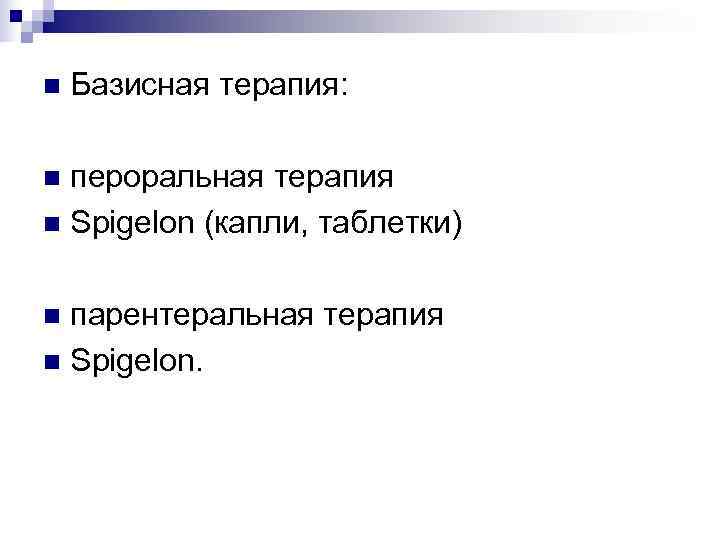 Базисная терапия:

пероральная терапия
Spigelon (капли, таблетки)

парентеральная терапия
Spigelon.